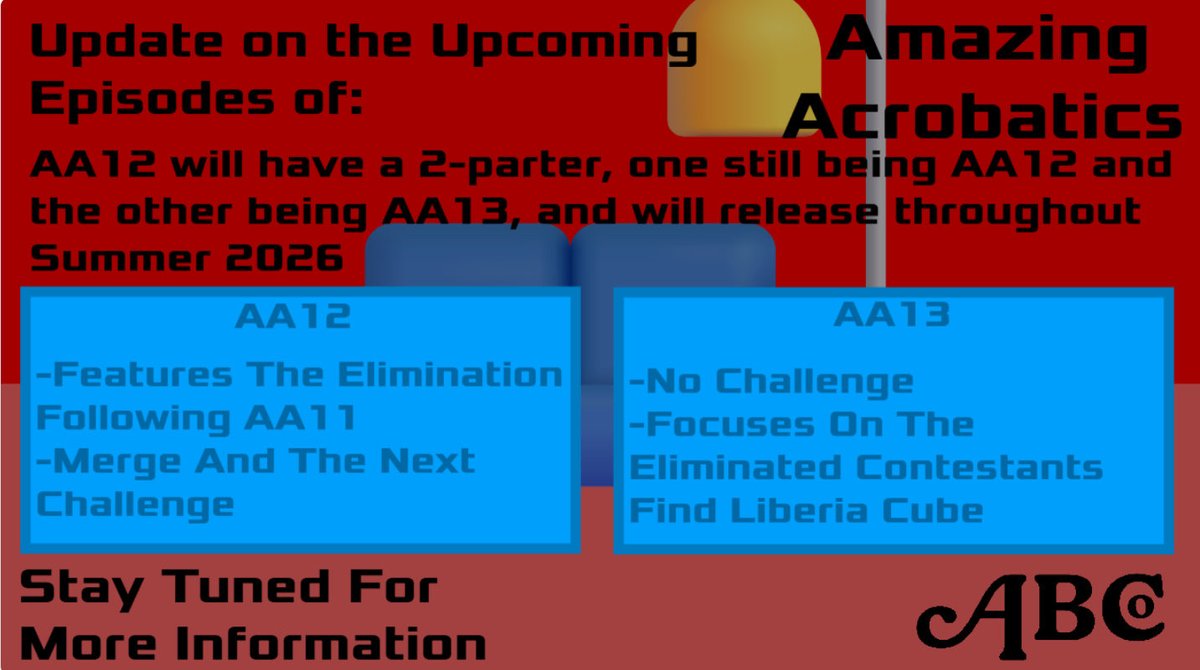 Update on the Upcoming Episodes of:

Amazing Acrobatics

AA12 will have a 2-parter, one still being AA12 and the other being AA13, and will release throughout Summer 2026

AA12

-Features The Elimination Following AA11
-Merge And The Next Challenge

AA13

-No Challenge
-Focuses On The Eliminated Contestants Find Liberia Cube

Stay Tuned For More Information

ABCo